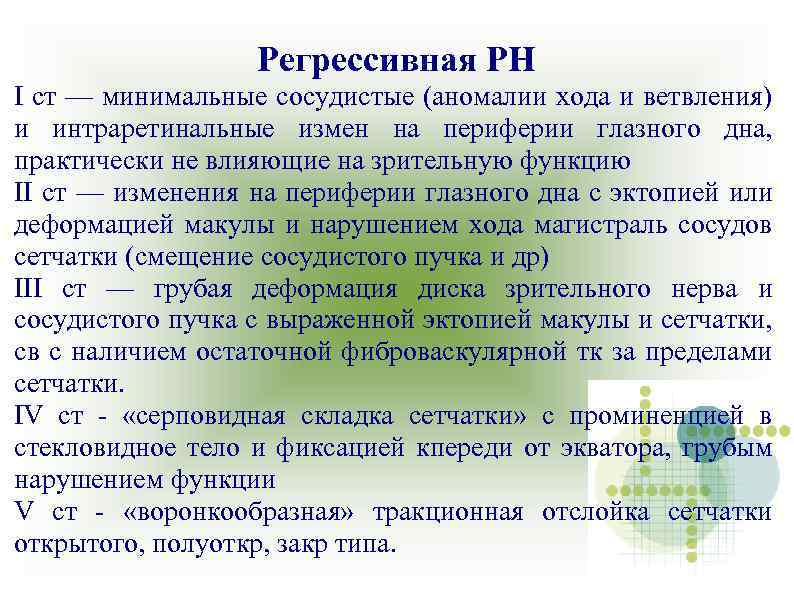 Регрессивная РН

I ст — минимальные сосудистые (аномалии хода и ветвления) и интраретинальные измен на периферии глазного дна, практически не влияющие на зрительную функцию

II ст — изменения на периферии глазного дна с эктопией или деформацией макулы и нарушением хода магистраль сосудов сетчатки (смещение сосудистого пучка и др)

III ст — грубая деформация диска зрительного нерва и сосудистого пучка с выраженной эктопией макулы и сетчатки, св с наличием остаточной фиброваскулярной тк за пределами сетчатки.

IV ст - «серповидная складка сетчатки» с проминенцией в стекловидное тело и фиксацией кпереди от экватора, грубым нарушением функции

V ст - «воронкообразная» тракционная отслойка сетчатки открытого, полуоткр, закр типа.